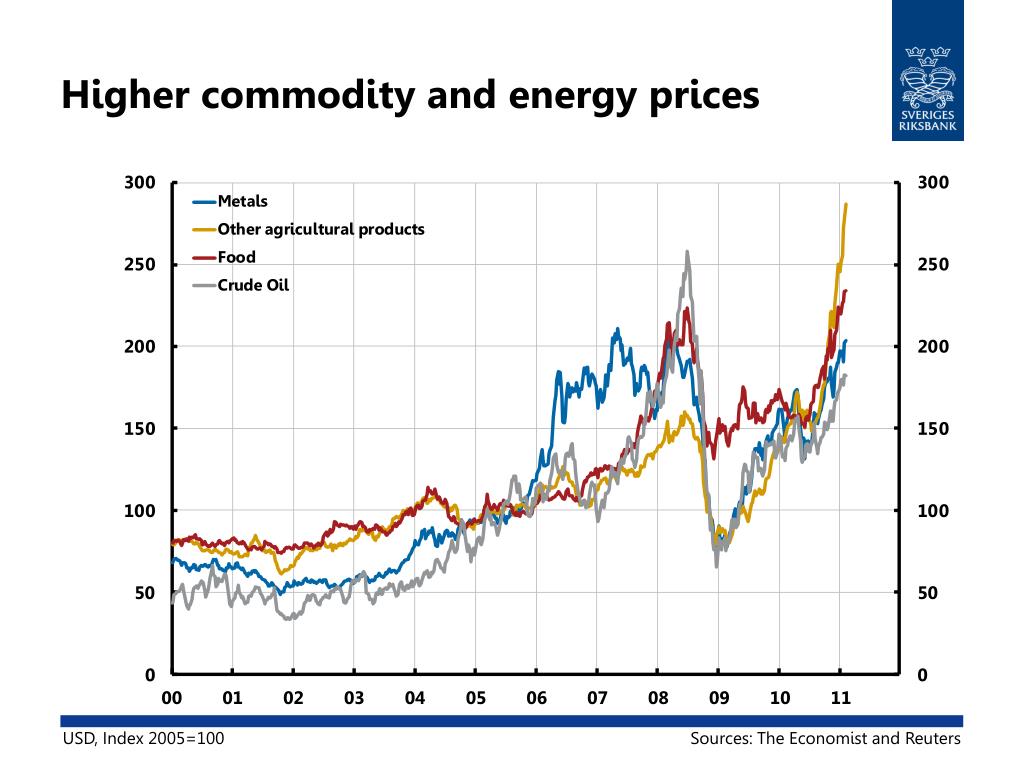 Higher commodity and energy prices

SVERIGES RIKSBANK

Metals
Other agricultural products
Food
Crude Oil

300
250
200
150
100
50
0

300
250
200
150
100
50
0

00 01 02 03 04 05 06 07 08 09 10 11

USD, Index 2005=100

Sources: The Economist and Reuters